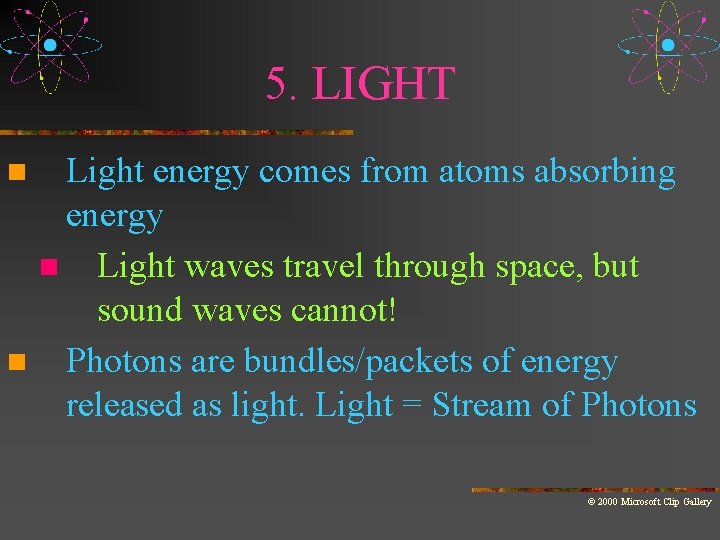 5. LIGHT

Light energy comes from atoms absorbing energy

Light waves travel through space, but sound waves cannot!

Photons are bundles/packets of energy released as light. Light = Stream of Photons

© 2000 Microsoft Clip Gallery